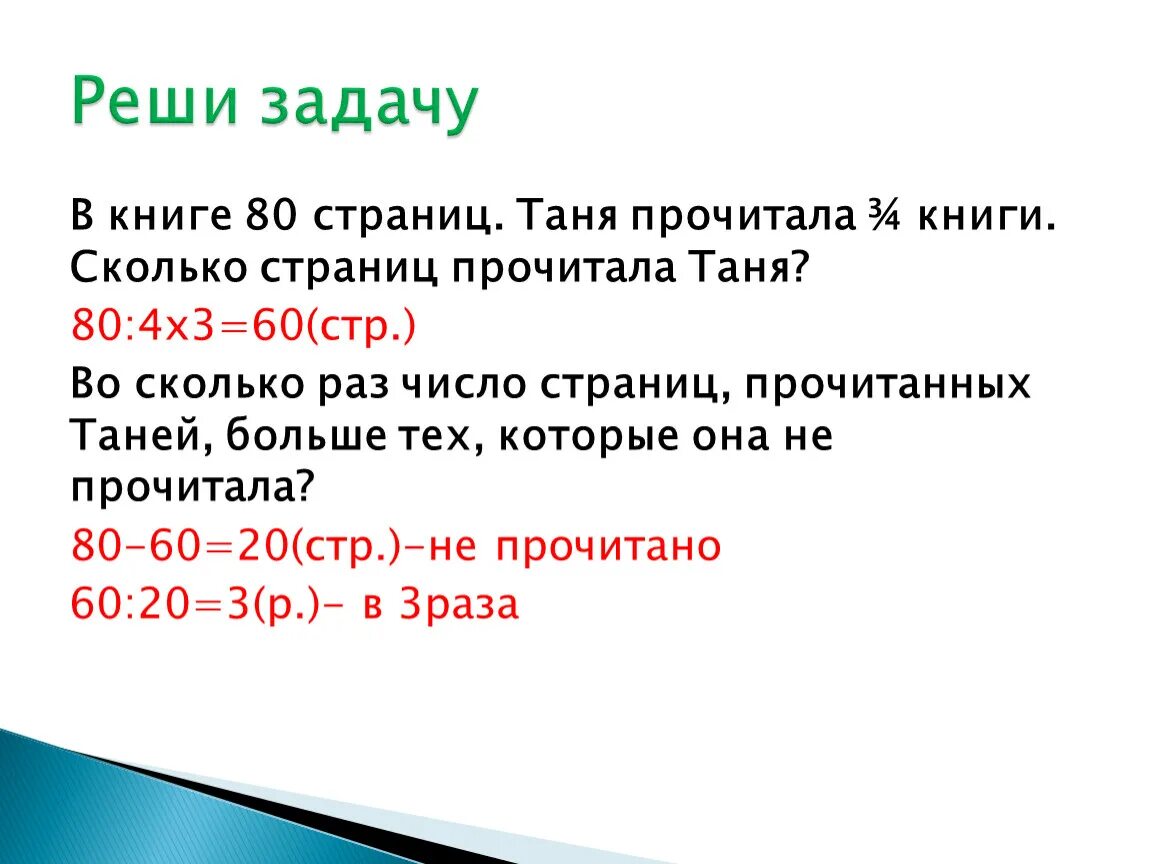 Реши задачу

В книге 80 страниц. Таня прочитала $\frac{3}{4}$ книги. Сколько страниц прочитала Таня?

80:4х3=60(стр.)

Во сколько раз число страниц, прочитанных Таней, больше тех, которые она не прочитала?

80-60=20(стр.)-не прочитано

60:20=3(р.)- в 3раза